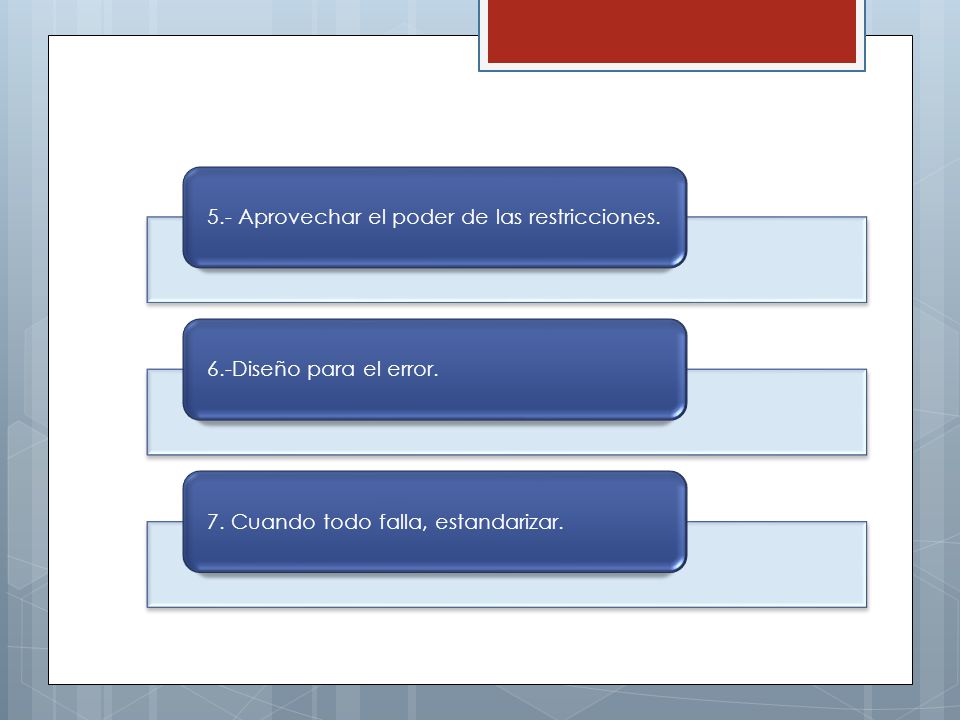 5.- Aprovechar el poder de las restricciones.

6.-Diseño para el error.

7. Cuando todo falla, estandarizar.